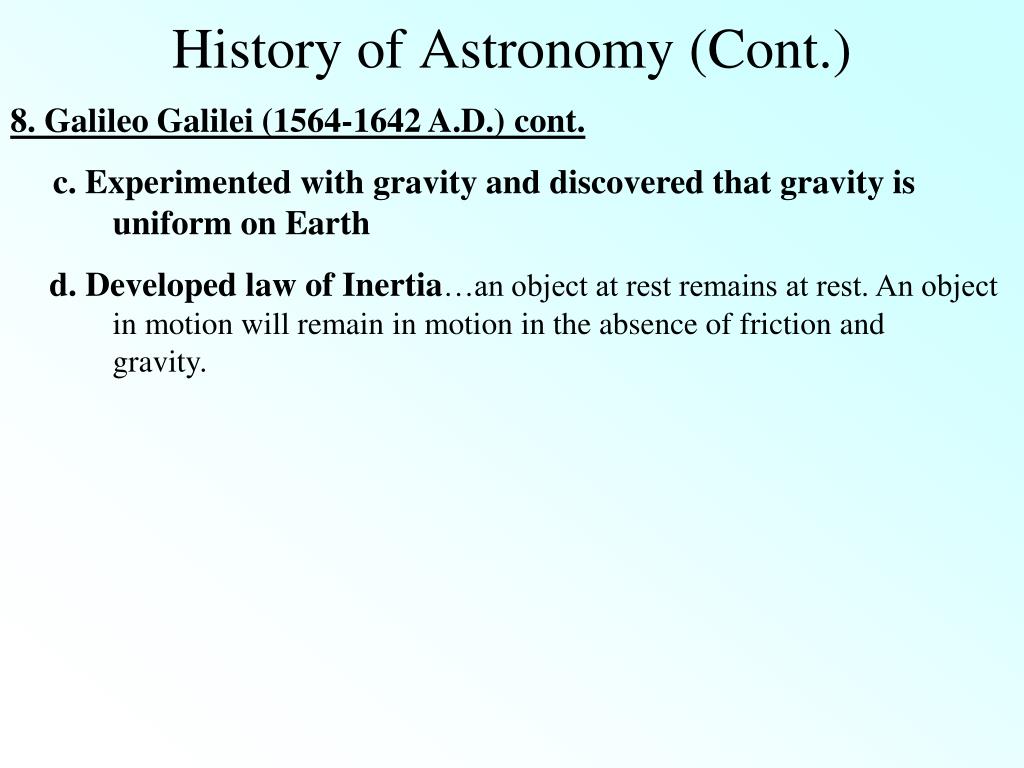 History of Astronomy (Cont.)

8. Galileo Galilei (1564-1642 A.D.) cont.

c. Experimented with gravity and discovered that gravity is uniform on Earth

d. Developed law of Inertia…an object at rest remains at rest. An object in motion will remain in motion in the absence of friction and gravity.